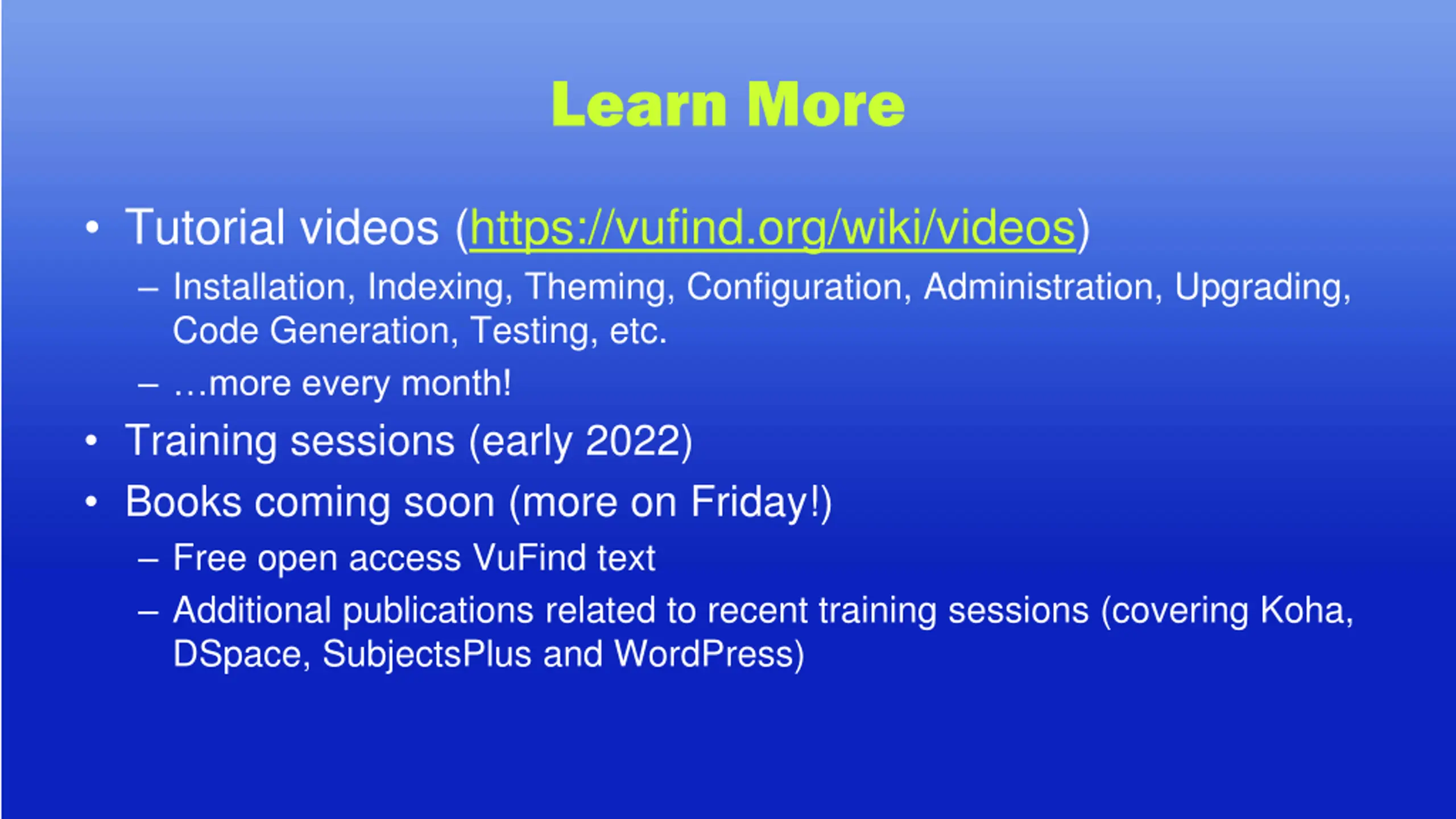 Learn More

• Tutorial videos (https://vufind.org/wiki/videos)
  – Installation, Indexing, Theming, Configuration, Administration, Upgrading, Code Generation, Testing, etc.
  – …more every month!
• Training sessions (early 2022)
• Books coming soon (more on Friday!)
  – Free open access VuFind text
  – Additional publications related to recent training sessions (covering Koha, DSpace, SubjectsPlus and WordPress)